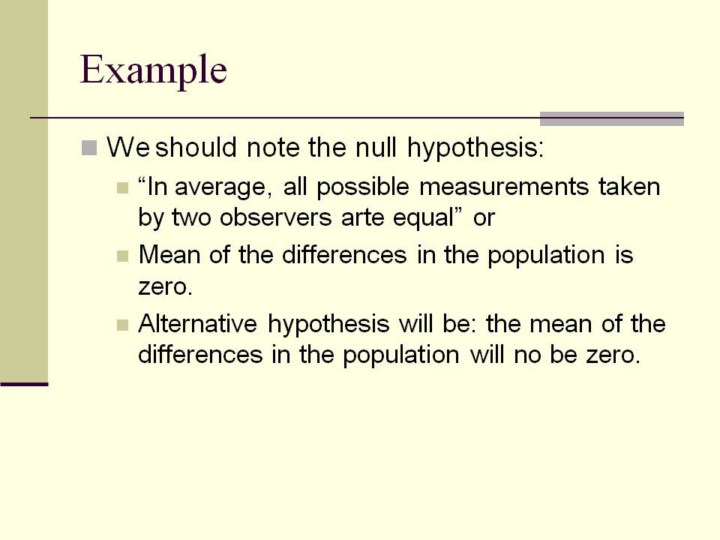 Example

We should note the null hypothesis:

“In average, all possible measurements taken by two observers arte equal” or

Mean of the differences in the population is zero.

Alternative hypothesis will be: the mean of the differences in the population will no be zero.